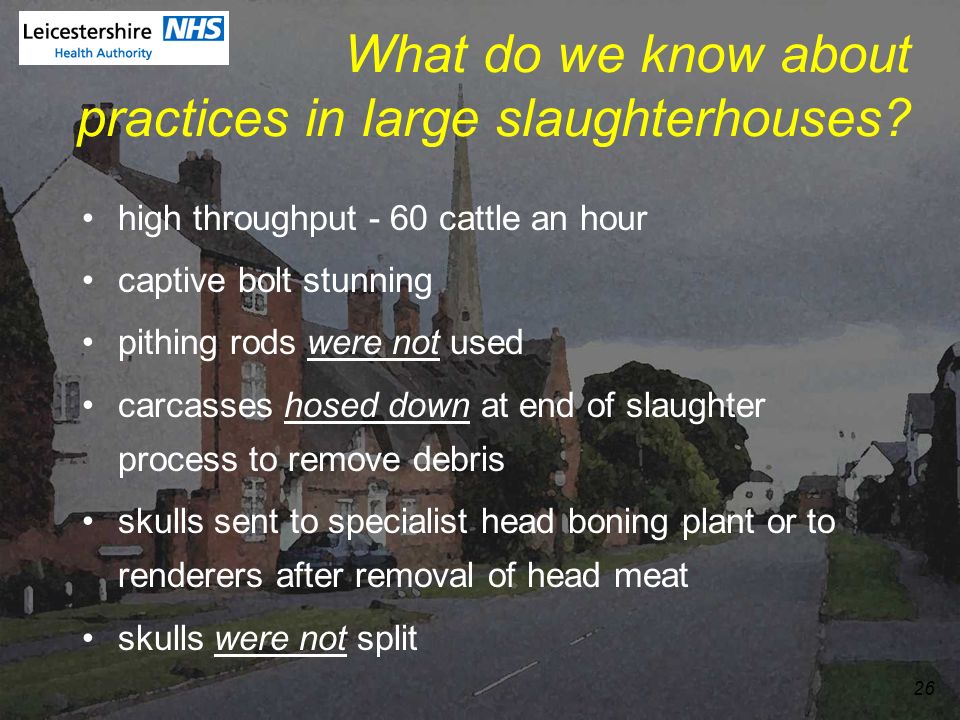 Leicestershire NHS
Health Authority

What do we know about practices in large slaughterhouses?

• high throughput - 60 cattle an hour
• captive bolt stunning
• pithing rods were not used
• carcasses hosed down at end of slaughter process to remove debris
• skulls sent to specialist head boning plant or to renderers after removal of head meat
• skulls were not split

26